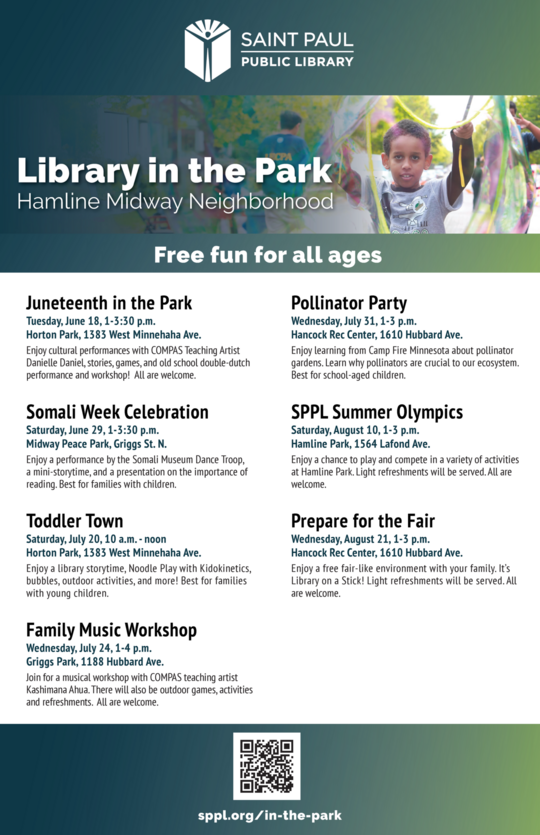 SAINT PAUL
PUBLIC LIBRARY

Library in the Park
Hamline Midway Neighborhood

Free fun for all ages

Juneteenth in the Park
Tuesday, June 18, 1-3:30 p.m.
Horton Park, 1383 West Minnehaha Ave.
Enjoy cultural performances with COMPAS Teaching Artist Danielle Daniel, stories, games, and old school double-dutch performance and workshop! All are welcome.

Somali Week Celebration
Saturday, June 29, 1-3:30 p.m.
Midway Peace Park, Griggs St. N.
Enjoy a performance by the Somali Museum Dance Troop, a mini-storytime, and a presentation on the importance of reading. Best for families with children.

Toddler Town
Saturday, July 20, 10 a.m. - noon
Horton Park, 1383 West Minnehaha Ave.
Enjoy a library storytime, Noodle Play with Kidokinetics, bubbles, outdoor activities, and more! Best for families with young children.

Family Music Workshop
Wednesday, July 24, 1-4 p.m.
Griggs Park, 1188 Hubbard Ave.
Join for a musical workshop with COMPAS teaching artist Kashimana Ahua. There will also be outdoor games, activities and refreshments. All are welcome.

Pollinator Party
Wednesday, July 31, 1-3 p.m.
Hancock Rec Center, 1610 Hubbard Ave.
Enjoy learning from Camp Fire Minnesota about pollinator gardens. Learn why pollinators are crucial to our ecosystem. Best for school-aged children.

SPPL Summer Olympics
Saturday, August 10, 1-3 p.m.
Hamline Park, 1564 Lafond Ave.
Enjoy a chance to play and compete in a variety of activities at Hamline Park. Light refreshments will be served. All are welcome.

Prepare for the Fair
Wednesday, August 21, 1-3 p.m.
Hancock Rec Center, 1610 Hubbard Ave.
Enjoy a free fair-like environment with your family. It's Library on a Stick! Light refreshments will be served. All are welcome.

sppl.org/in-the-park